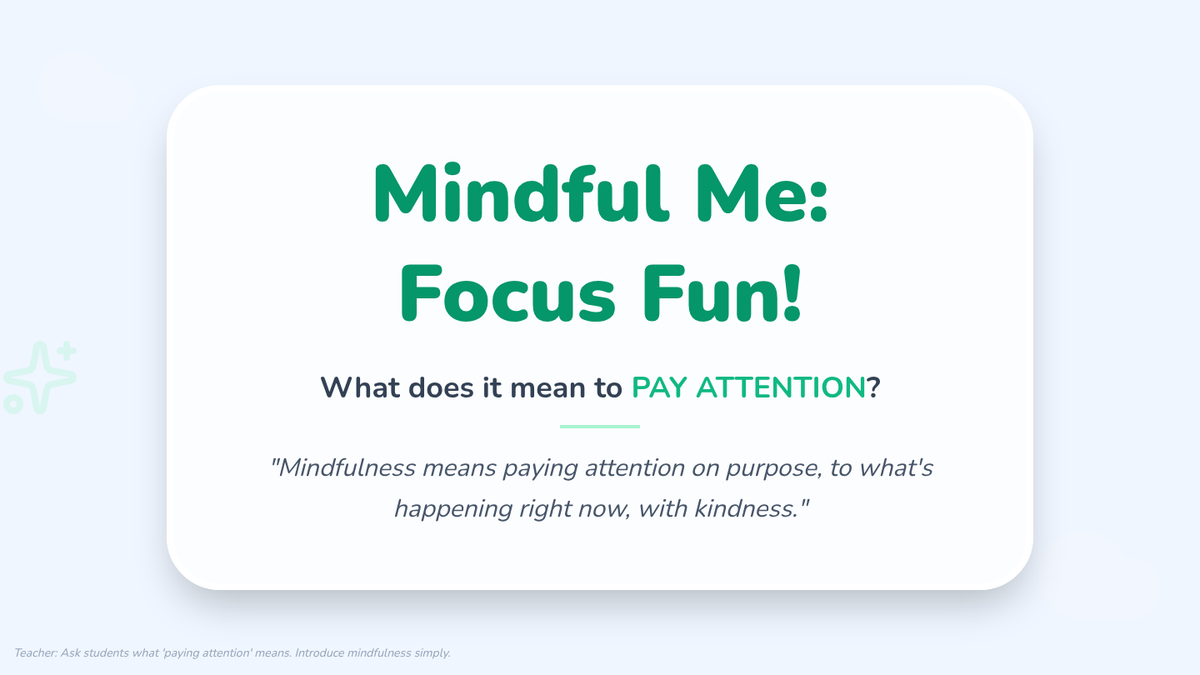 Mindful Me:
Focus Fun!

What does it mean to PAY ATTENTION?

"Mindfulness means paying attention on purpose, to what's happening right now, with kindness."

Teacher: Ask students what 'paying attention' means. Introduce mindfulness simply.